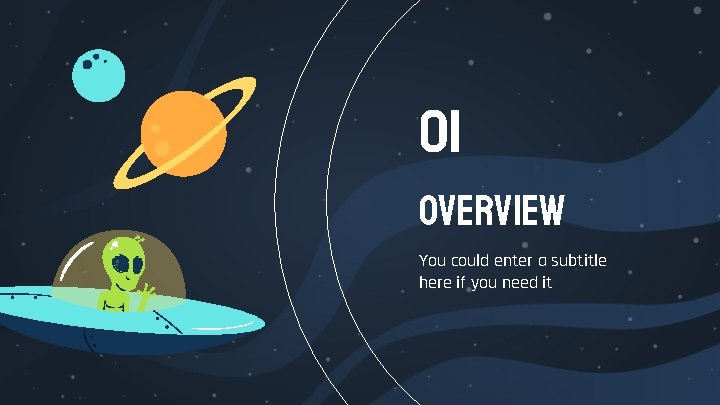 01

OVERVIEW

You could enter a subtitle here if you need it